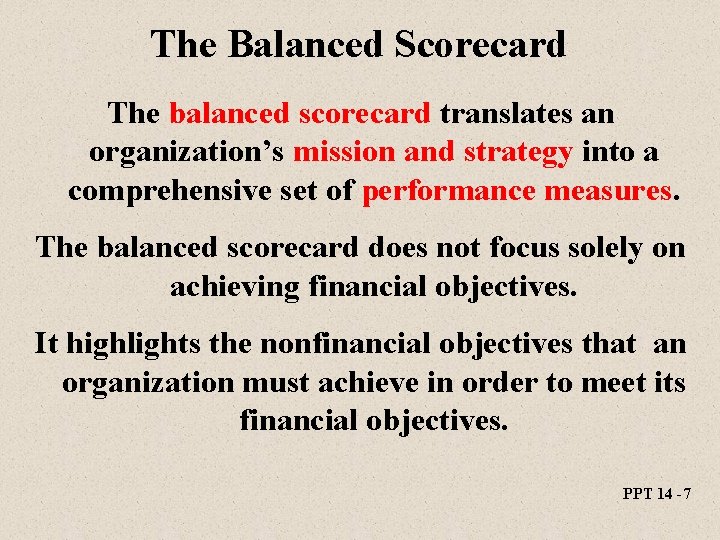 The Balanced Scorecard

The balanced scorecard translates an organization’s mission and strategy into a comprehensive set of performance measures.

The balanced scorecard does not focus solely on achieving financial objectives.

It highlights the nonfinancial objectives that an organization must achieve in order to meet its financial objectives.

PPT 14 - 7